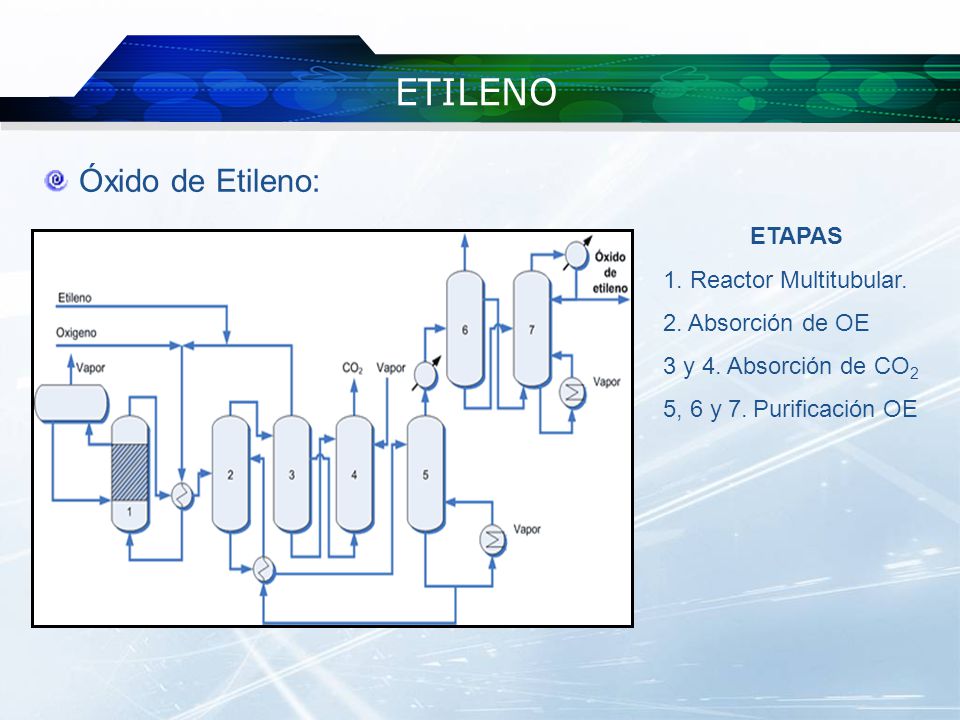 ETILENO

Óxido de Etileno:

Etileno
Oxigeno
Vapor
$CO_2$
Vapor
Óxido de etileno
Vapor
Vapor
1
2
3
4
5
6
7

ETAPAS
1. Reactor Multitubular.
2. Absorción de OE
3 y 4. Absorción de $CO_2$
5, 6 y 7. Purificación OE